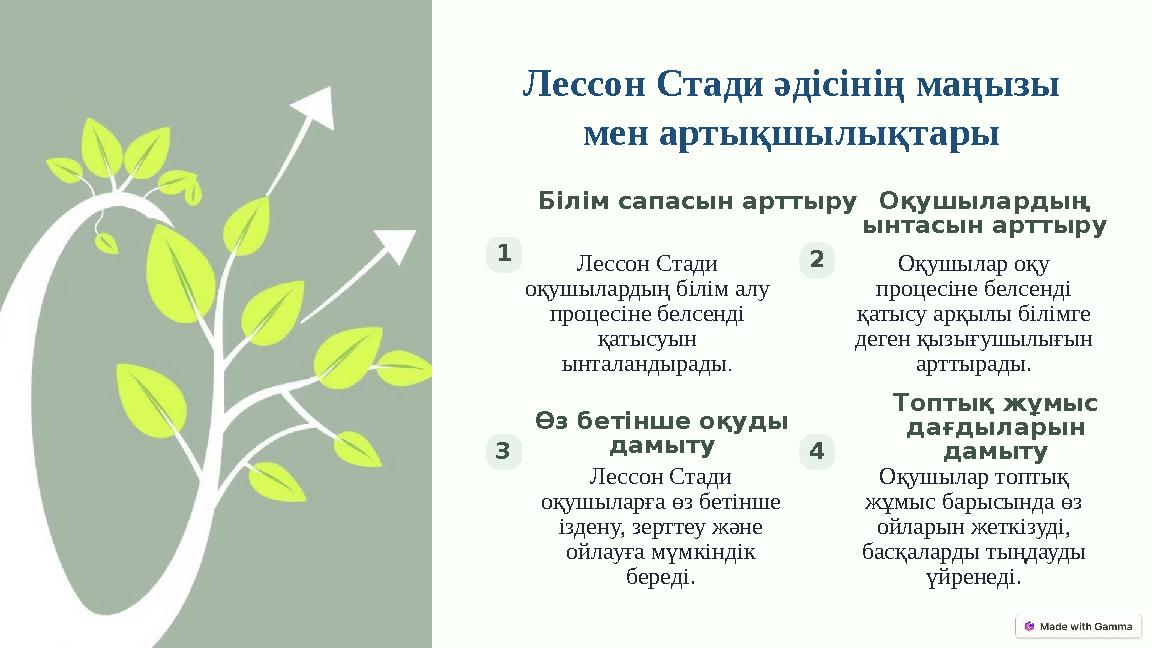 Лессон Стади әдісінің маңызы мен артықшылықтары

1

Білім сапасын арттыру

Лессон Стади оқушылардың білім алу процесіне белсенді қатысуын ынталандырады.

2

Оқушылардың ынтасын арттыру

Оқушылар оқу процесіне белсенді қатысу арқылы білімге деген қызығушылығын арттырады.

3

Өз бетінше оқуды дамыту

Лессон Стади оқушыларға өз бетінше іздену, зерттеу және ойлауға мүмкіндік береді.

4

Топтық жұмыс дағдыларын дамыту

Оқушылар топтық жұмыс барысында өз ойларын жеткізуді, басқаларды тыңдауды үйренеді.

Made with Gamma